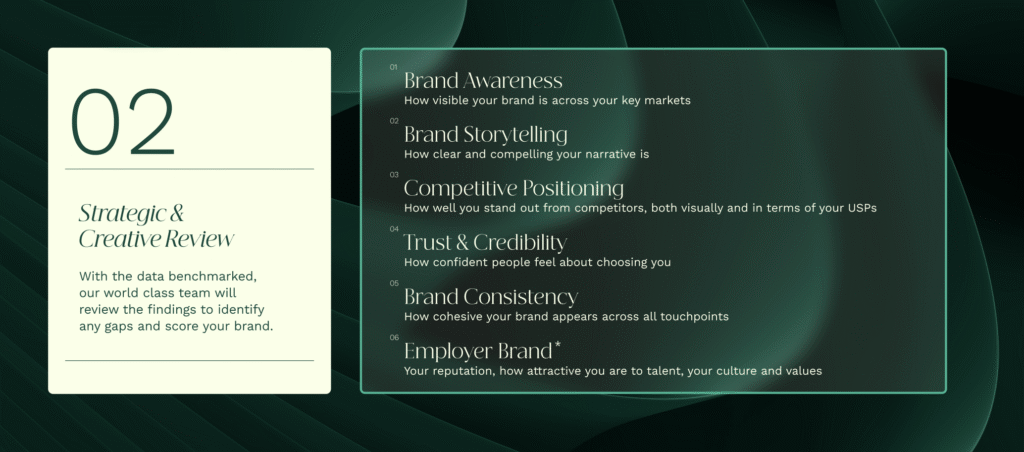 02

Strategic & Creative Review

With the data benchmarked, our world class team will review the findings to identify any gaps and score your brand.

01
Brand Awareness
How visible your brand is across your key markets

02
Brand Storytelling
How clear and compelling your narrative is

03
Competitive Positioning
How well you stand out from competitors, both visually and in terms of your USPs

04
Trust & Credibility
How confident people feel about choosing you

05
Brand Consistency
How cohesive your brand appears across all touchpoints

06
Employer Brand*
Your reputation, how attractive you are to talent, your culture and values